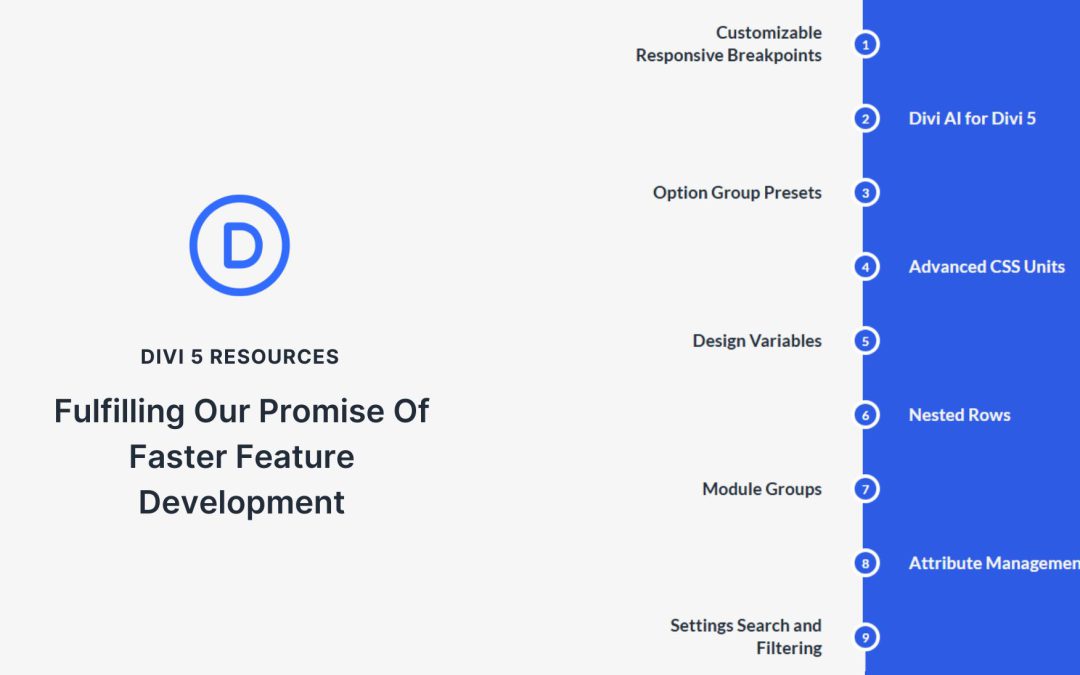 D

DIVI 5 RESOURCES

Fulfilling Our Promise Of Faster Feature Development

Customizable Responsive Breakpoints
1

2
Divi AI for Divi 5

Option Group Presets
3

4
Advanced CSS Units

Design Variables
5

6
Nested Rows

Module Groups
7

8
Attribute Managemen

Settings Search and Filtering
9